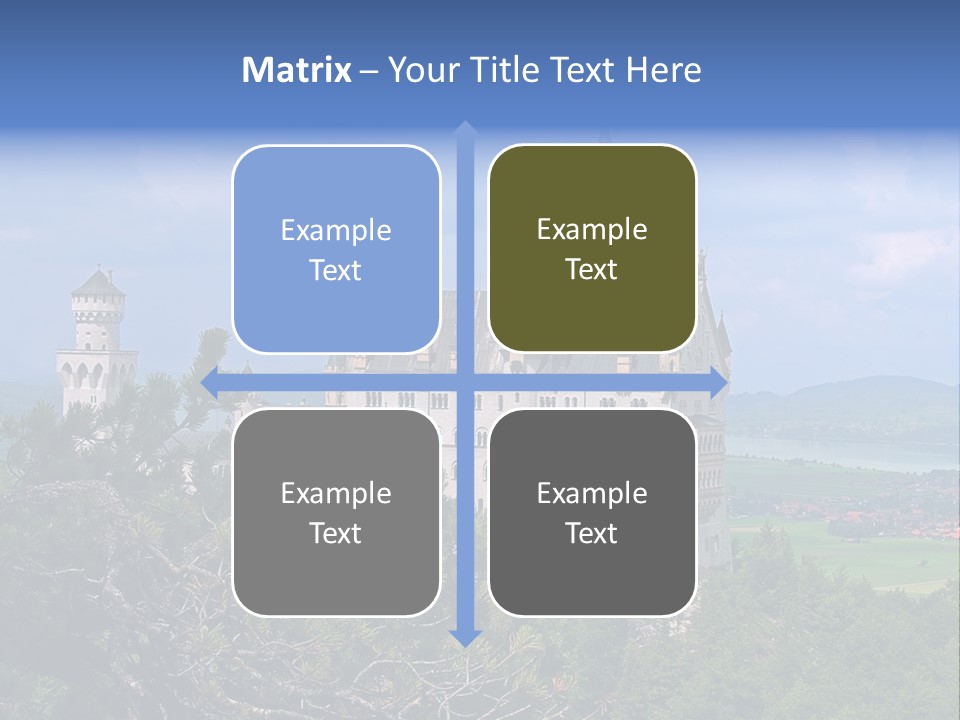 Matrix – Your Title Text Here

Example Text

Example Text

Example Text

Example Text